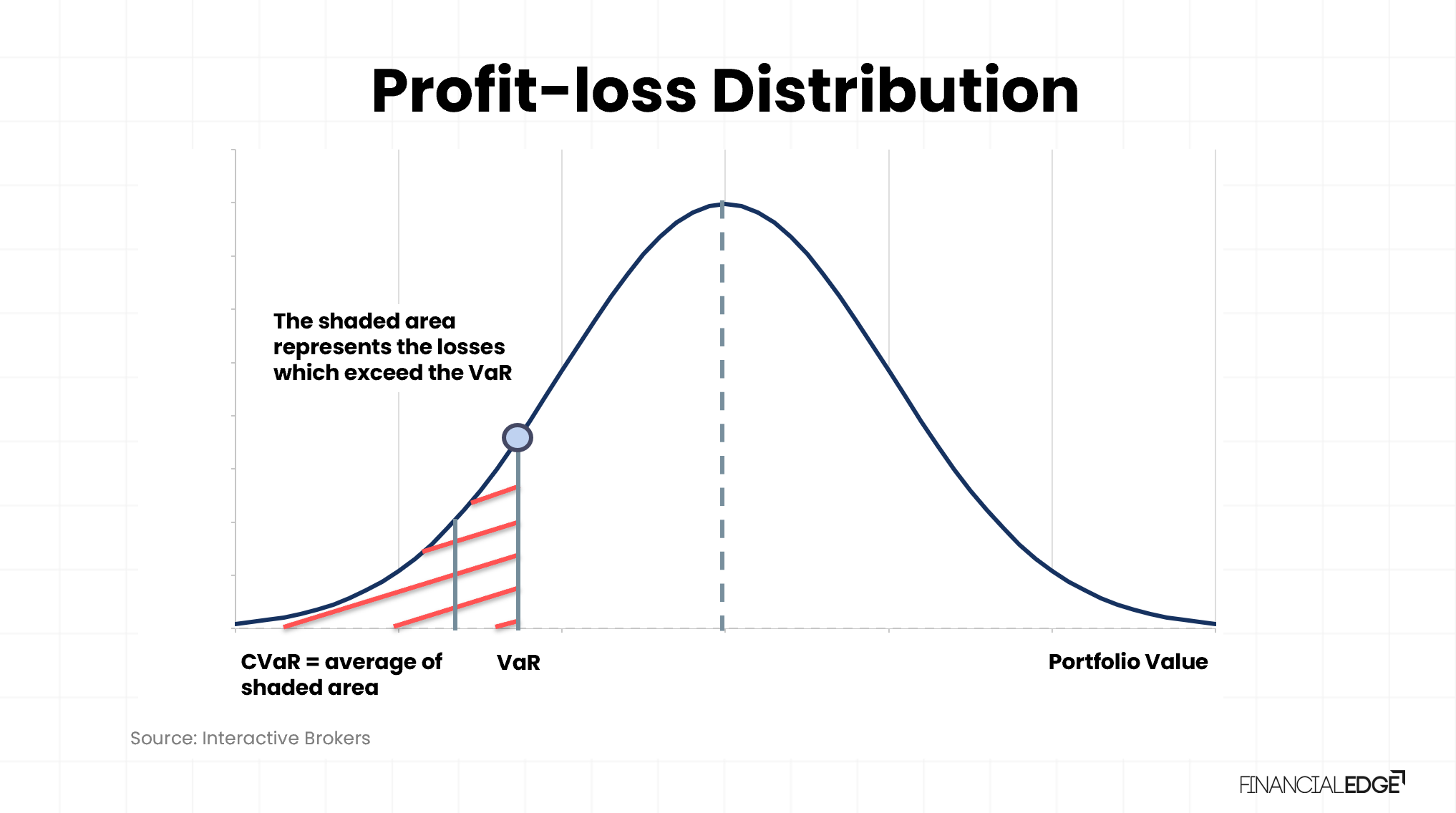 Profit-loss Distribution

The shaded area represents the losses which exceed the VaR

CVaR = average of shaded area

VaR

Portfolio Value

Source: Interactive Brokers

FINANCIALEDGE